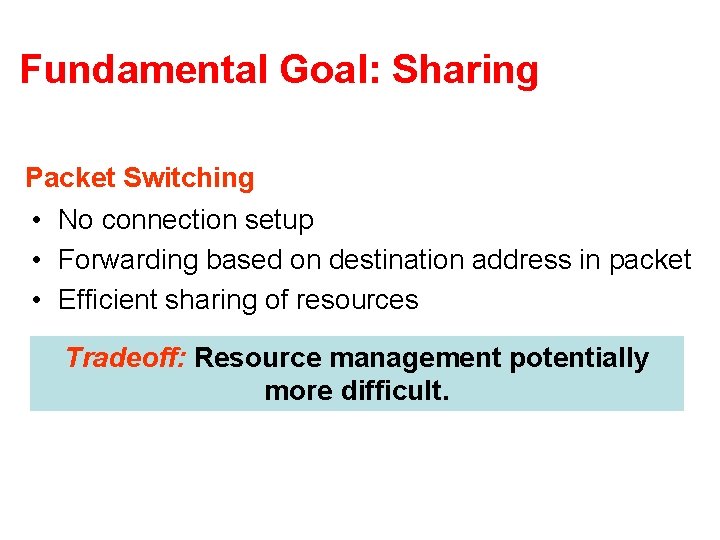 Fundamental Goal: Sharing

Packet Switching
• No connection setup
• Forwarding based on destination address in packet
• Efficient sharing of resources

Tradeoff: Resource management potentially more difficult.